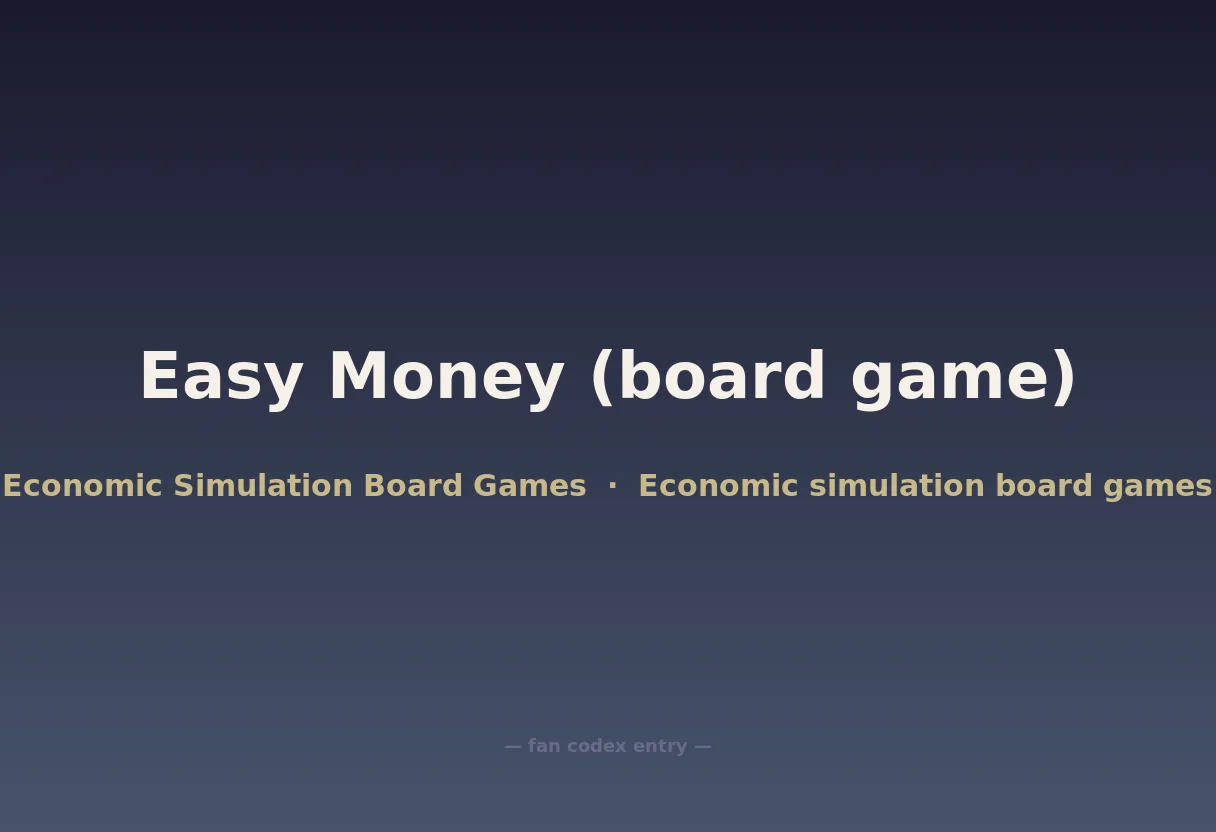 Easy Money (board game)

Economic Simulation Board Games · Economic simulation board games

— fan codex entry —